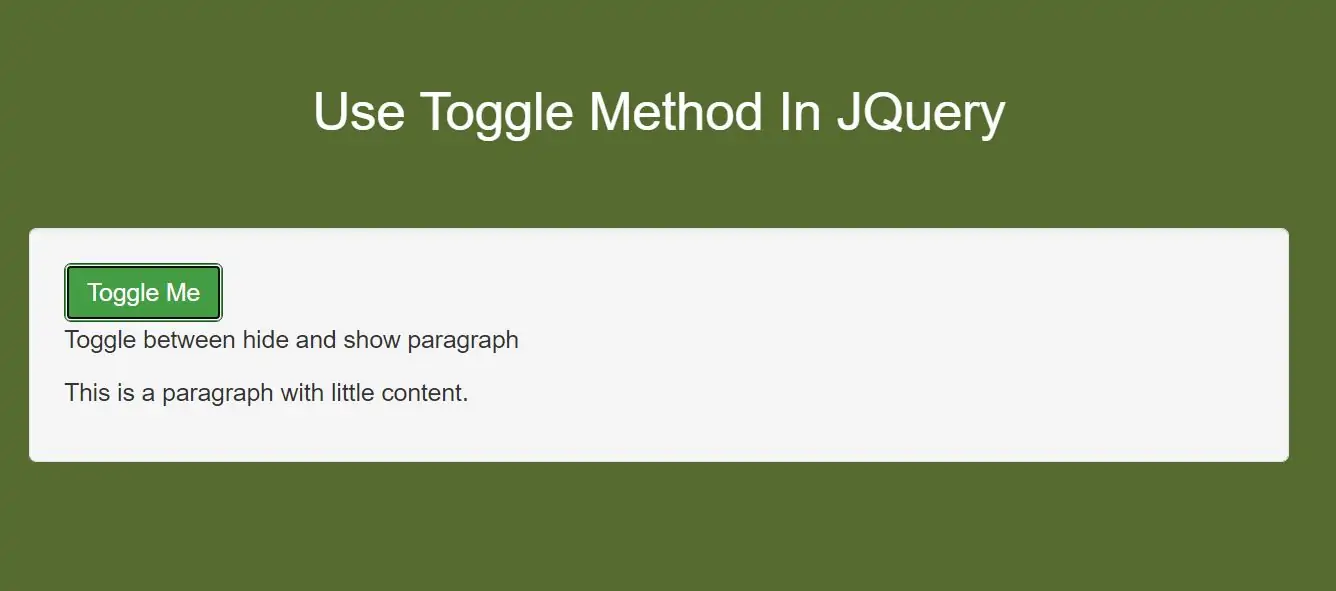 Use Toggle Method In JQuery

Toggle Me

Toggle between hide and show paragraph

This is a paragraph with little content.